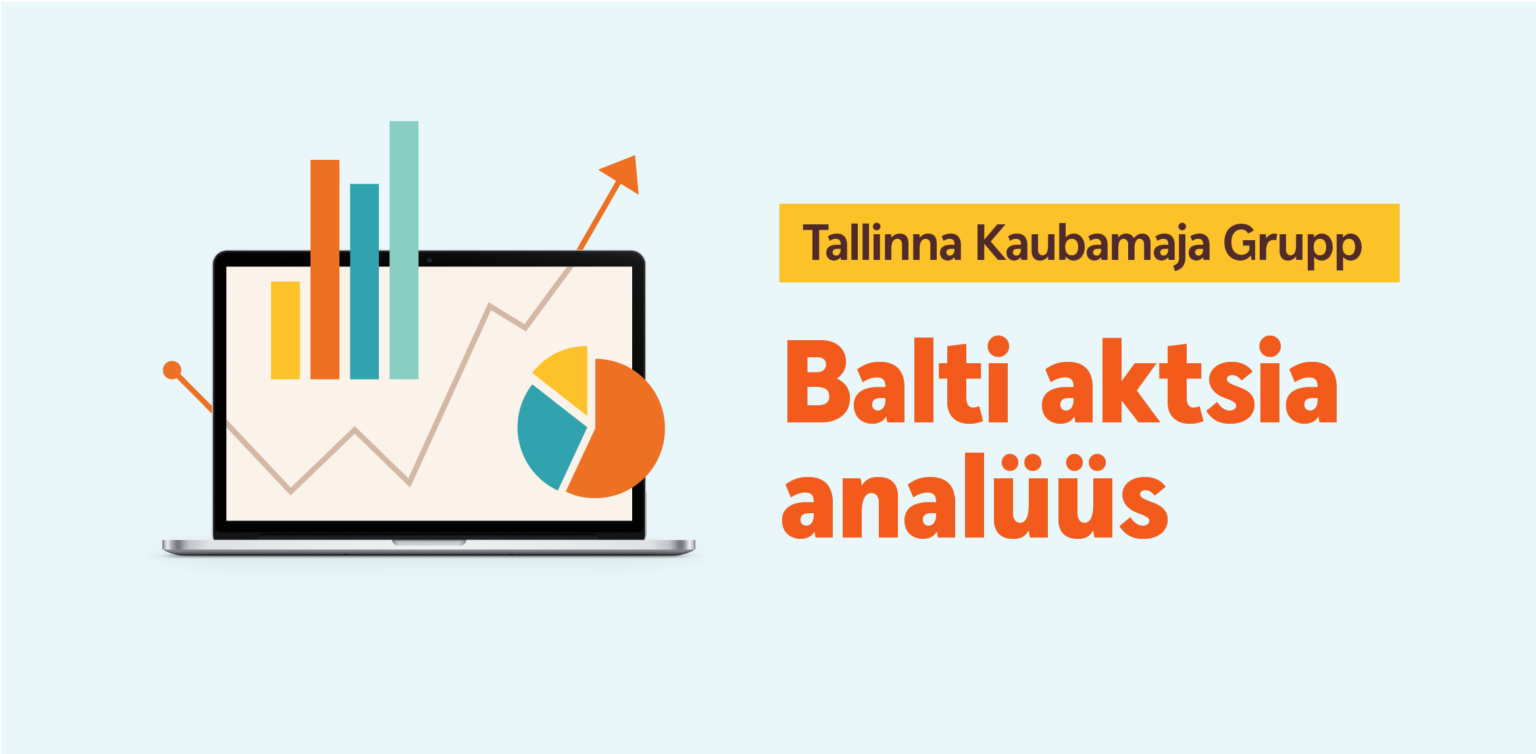 Tallinna Kaubamaja Grupp

Balti aktsia analüüs